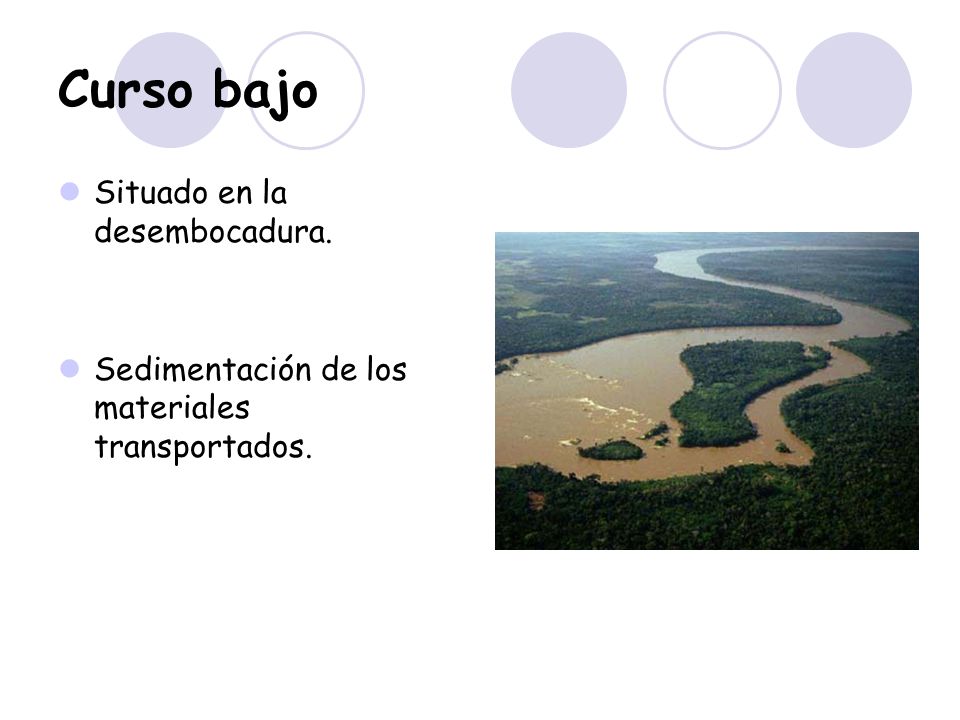 Curso bajo

Situado en la desembocadura.

Sedimentación de los materiales transportados.